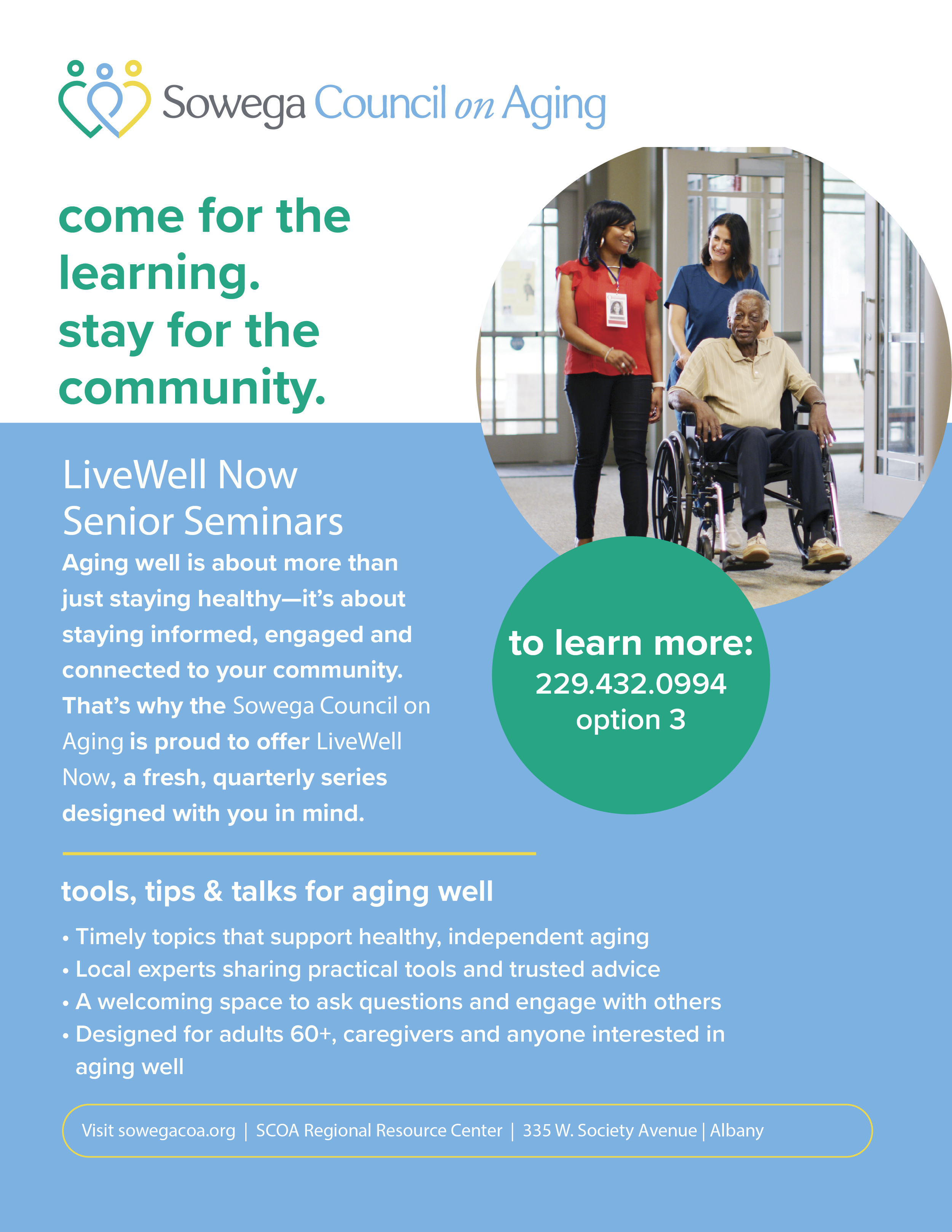 Sowega Council on Aging

come for the learning.
stay for the community.

LiveWell Now
Senior Seminars

Aging well is about more than just staying healthy—it's about staying informed, engaged and connected to your community. That's why the Sowega Council on Aging is proud to offer LiveWell Now, a fresh, quarterly series designed with you in mind.

to learn more:
229.432.0994
option 3

tools, tips & talks for aging well

• Timely topics that support healthy, independent aging
• Local experts sharing practical tools and trusted advice
• A welcoming space to ask questions and engage with others
• Designed for adults 60+, caregivers and anyone interested in aging well

Visit sowegacoa.org | SCOA Regional Resource Center | 335 W. Society Avenue | Albany